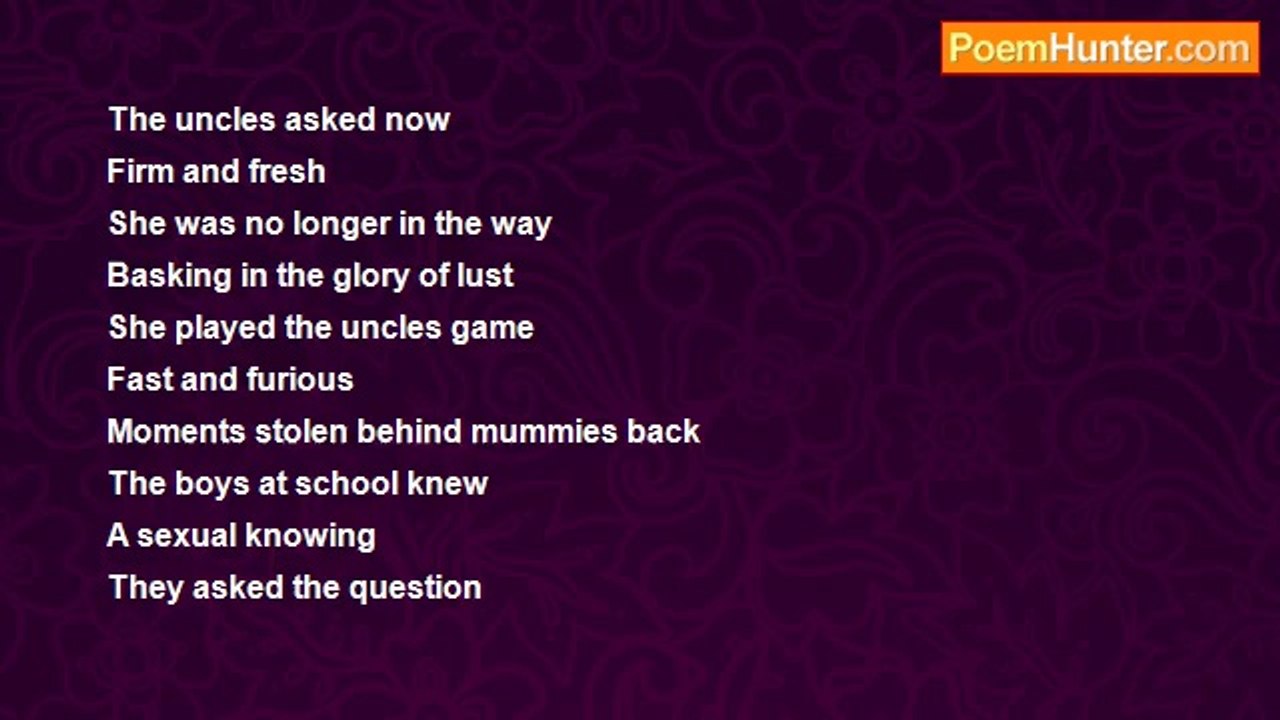 PoemHunter.com

The uncles asked now
Firm and fresh
She was no longer in the way
Basking in the glory of lust
She played the uncles game
Fast and furious
Moments stolen behind mummies back
The boys at school knew
A sexual knowing
They asked the question